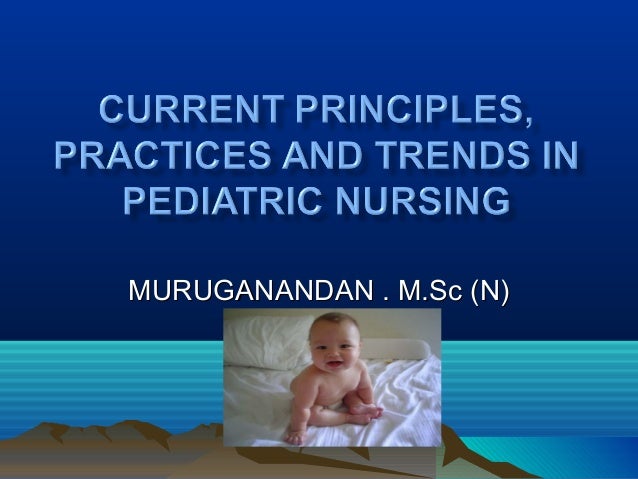 CURRENT PRINCIPLES, PRACTICES AND TRENDS IN PEDIATRIC NURSING

MURUGANANDAN . M.Sc (N)